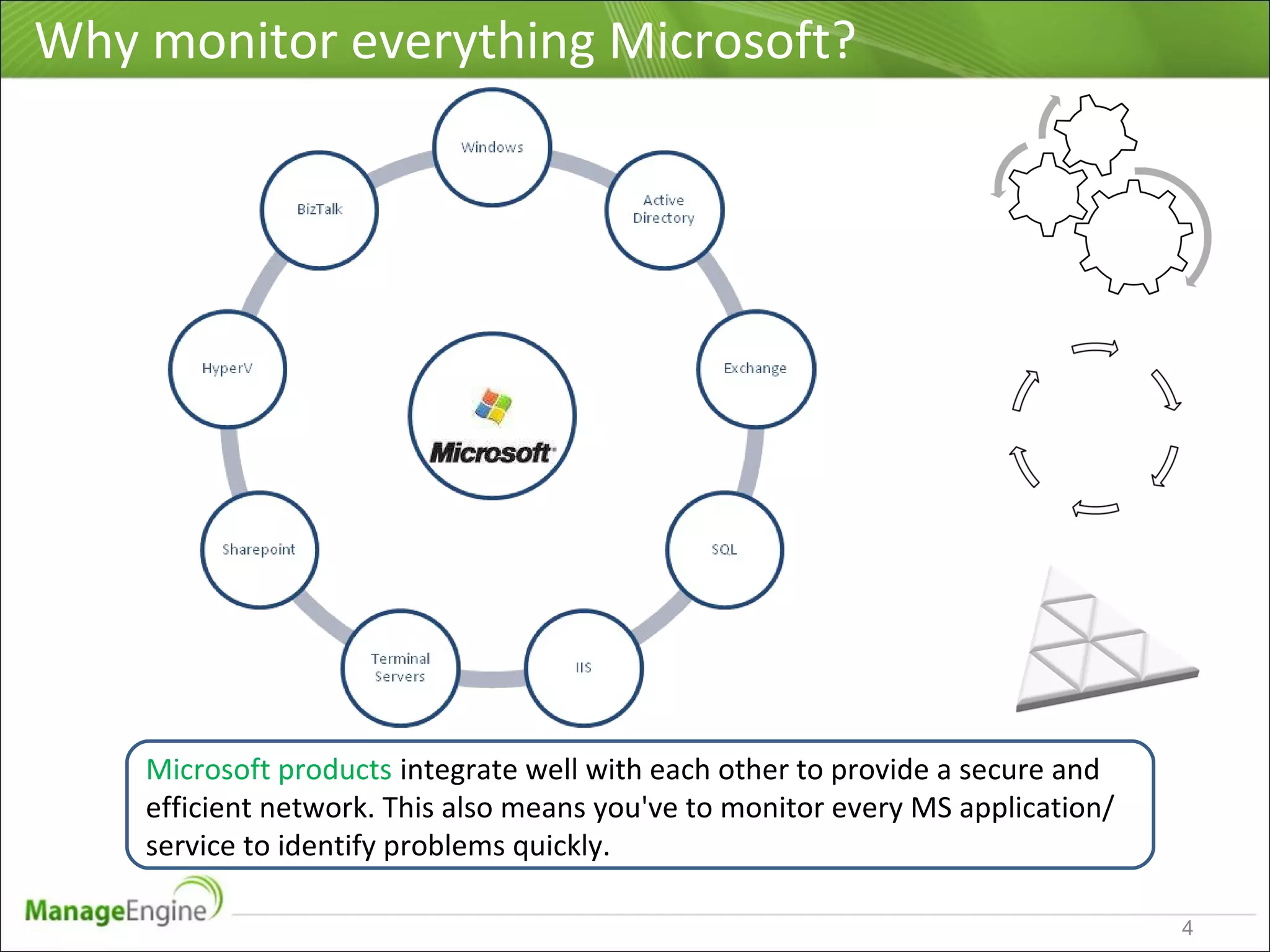 Why monitor everything Microsoft?

Windows

Active Directory

Exchange

SQL

IIS

Terminal Servers

Sharepoint

HyperV

BizTalk

Microsoft

Microsoft products integrate well with each other to provide a secure and efficient network. This also means you've to monitor every MS application/ service to identify problems quickly.

ManageEngine

4